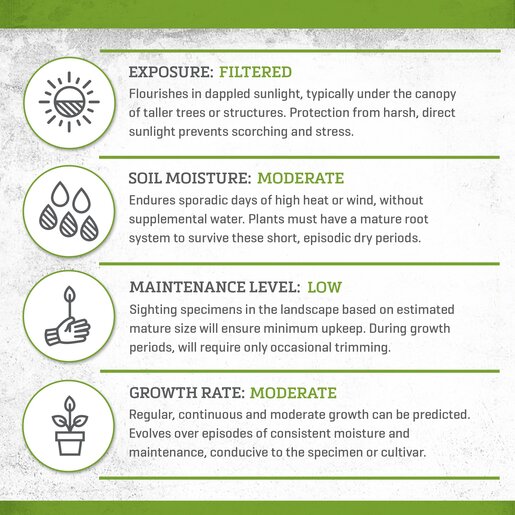 EXPOSURE: FILTERED
Flourishes in dappled sunlight, typically under the canopy of taller trees or structures. Protection from harsh, direct sunlight prevents scorching and stress.

SOIL MOISTURE: MODERATE
Endures sporadic days of high heat or wind, without supplemental water. Plants must have a mature root system to survive these short, episodic dry periods.

MAINTENANCE LEVEL: LOW
Sighting specimens in the landscape based on estimated mature size will ensure minimum upkeep. During growth periods, will require only occasional trimming.

GROWTH RATE: MODERATE
Regular, continuous and moderate growth can be predicted. Evolves over episodes of consistent moisture and maintenance, conducive to the specimen or cultivar.